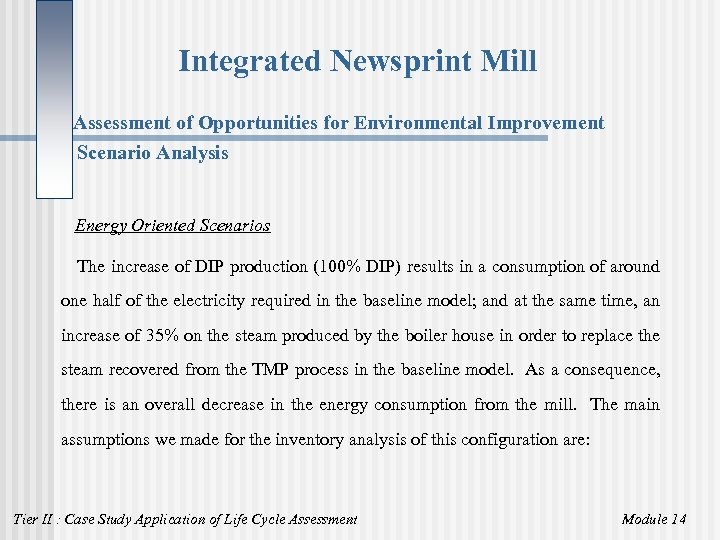 Integrated Newsprint Mill

Assessment of Opportunities for Environmental Improvement
Scenario Analysis

Energy Oriented Scenarios

The increase of DIP production (100% DIP) results in a consumption of around one half of the electricity required in the baseline model; and at the same time, an increase of 35% on the steam produced by the boiler house in order to replace the steam recovered from the TMP process in the baseline model. As a consequence, there is an overall decrease in the energy consumption from the mill. The main assumptions we made for the inventory analysis of this configuration are:

Tier II : Case Study Application of Life Cycle Assessment

Module 14